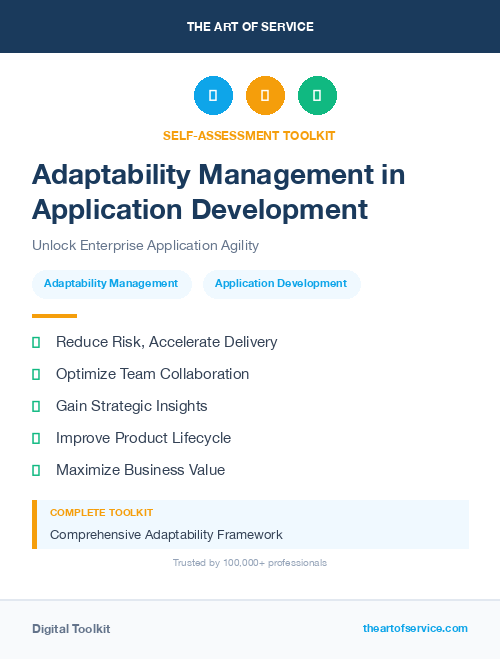 THE ART OF SERVICE

SELF-ASSESSMENT TOOLKIT

Adaptability Management in Application Development

Unlock Enterprise Application Agility

Adaptability Management

Application Development

Reduce Risk, Accelerate Delivery

Optimize Team Collaboration

Gain Strategic Insights

Improve Product Lifecycle

Maximize Business Value

COMPLETE TOOLKIT

Comprehensive Adaptability Framework

Trusted by 100,000+ professionals

Digital Toolkit

theartofservice.com